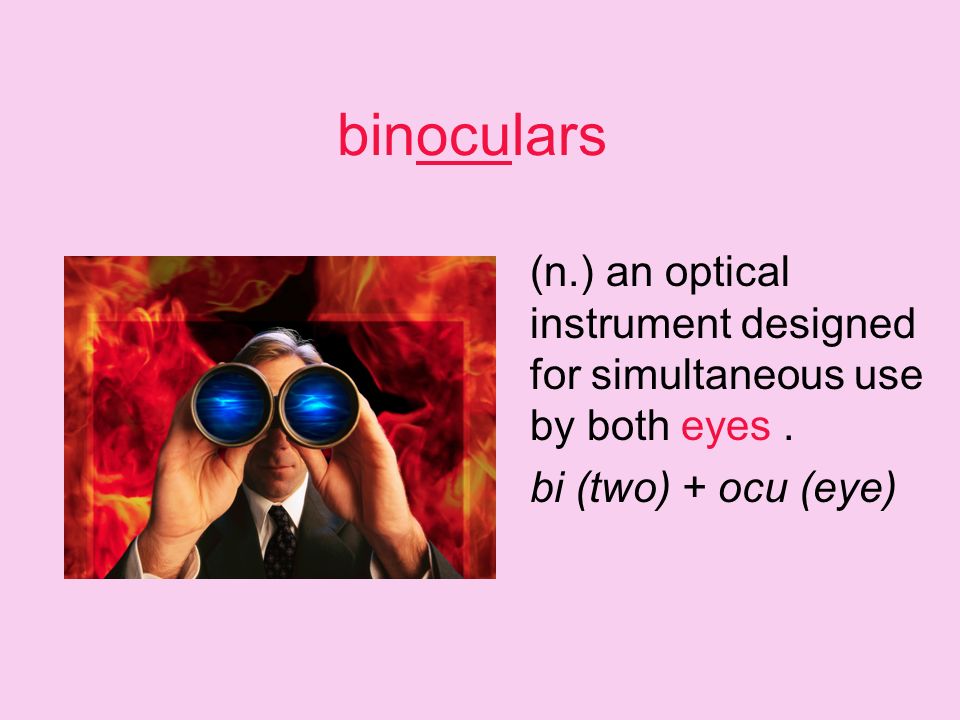 binoculars

(n.) an optical instrument designed for simultaneous use by both eyes .

bi (two) + ocu (eye)